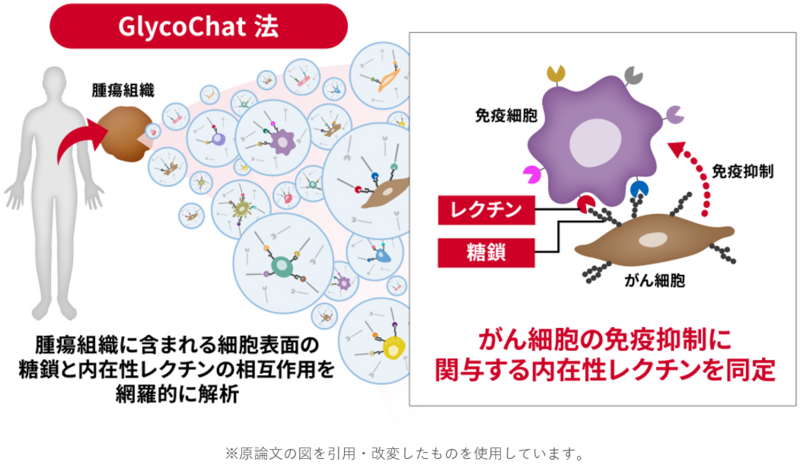 GlycoChat 法

腫瘍組織

腫瘍組織に含まれる細胞表面の糖鎖と内在性レクチンの相互作用を網羅的に解析

免疫細胞

免疫抑制

レクチン

糖鎖

がん細胞

がん細胞の免疫抑制に関与する内在性レクチンを同定

※原論文の図を引用・改変したものを使用しています。